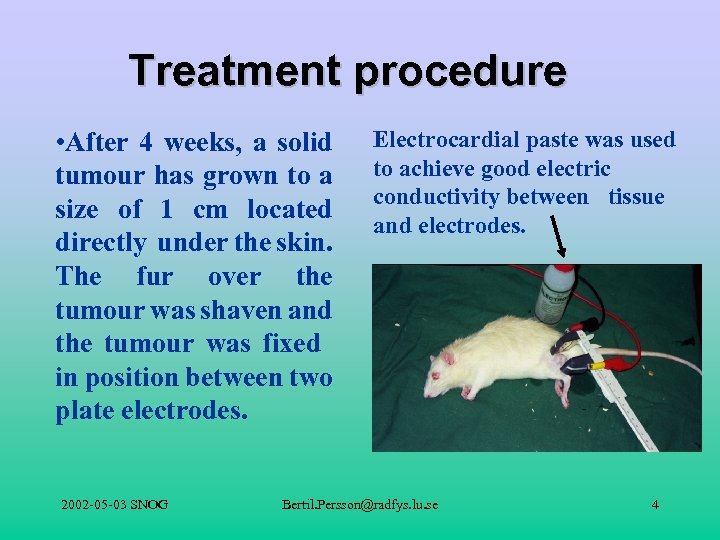 Treatment procedure

•After 4 weeks, a solid tumour has grown to a size of 1 cm located directly under the skin. The fur over the tumour was shaven and the tumour was fixed in position between two plate electrodes.

Electrocardial paste was used to achieve good electric conductivity between tissue and electrodes.

ELECTRO

2002-05-03 SNOG

Bertil.Persson@radfys.lu.se

4